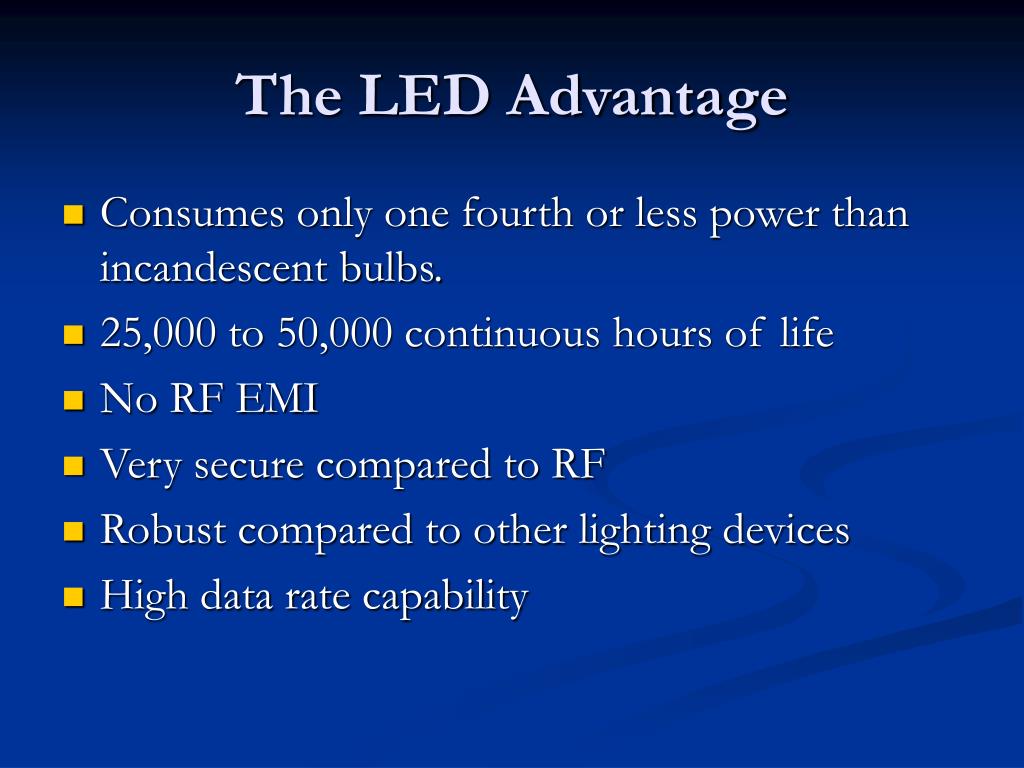 The LED Advantage

- Consumes only one fourth or less power than incandescent bulbs.
- 25,000 to 50,000 continuous hours of life
- No RF EMI
- Very secure compared to RF
- Robust compared to other lighting devices
- High data rate capability